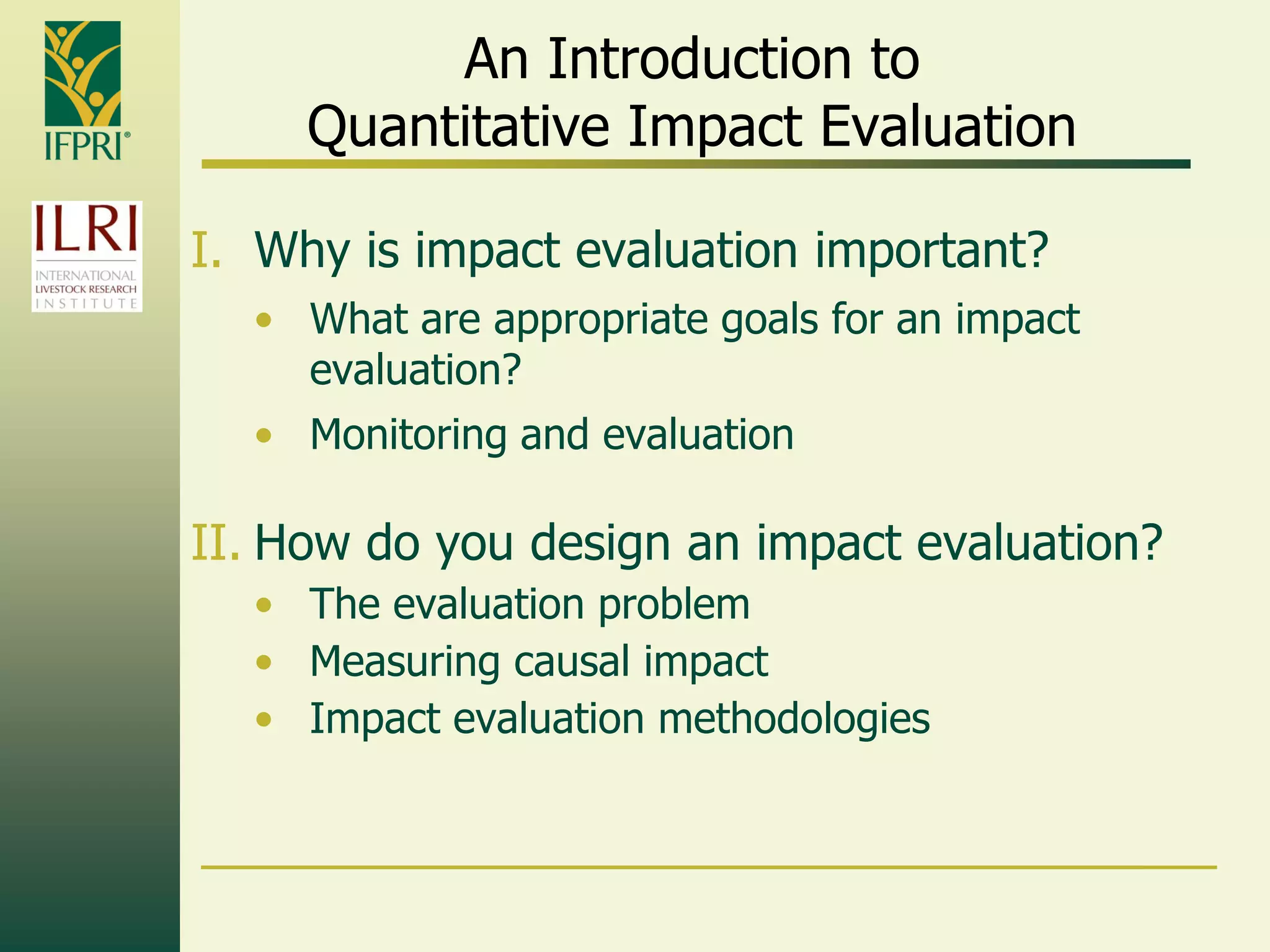 IFPRI®

ILRI
INTERNATIONAL
LIVESTOCK RESEARCH
INSTITUTE

An Introduction to Quantitative Impact Evaluation

I. Why is impact evaluation important?
• What are appropriate goals for an impact evaluation?
• Monitoring and evaluation

II. How do you design an impact evaluation?
• The evaluation problem
• Measuring causal impact
• Impact evaluation methodologies